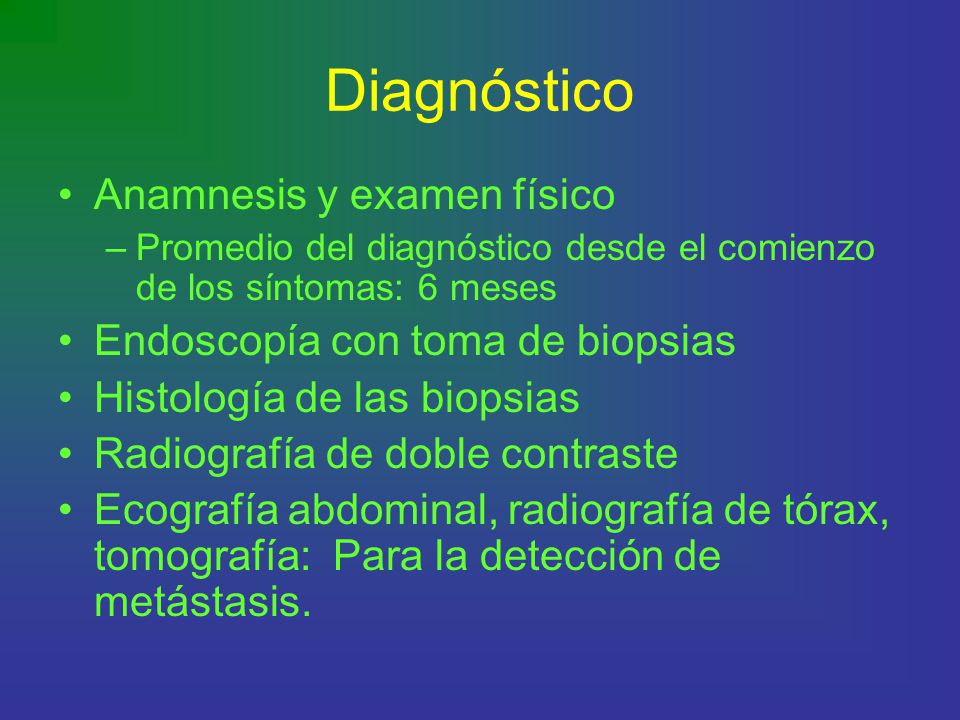 Diagnóstico

• Anamnesis y examen físico
– Promedio del diagnóstico desde el comienzo de los síntomas: 6 meses
• Endoscopía con toma de biopsias
• Histología de las biopsias
• Radiografía de doble contraste
• Ecografía abdominal, radiografía de tórax, tomografía: Para la detección de metástasis.